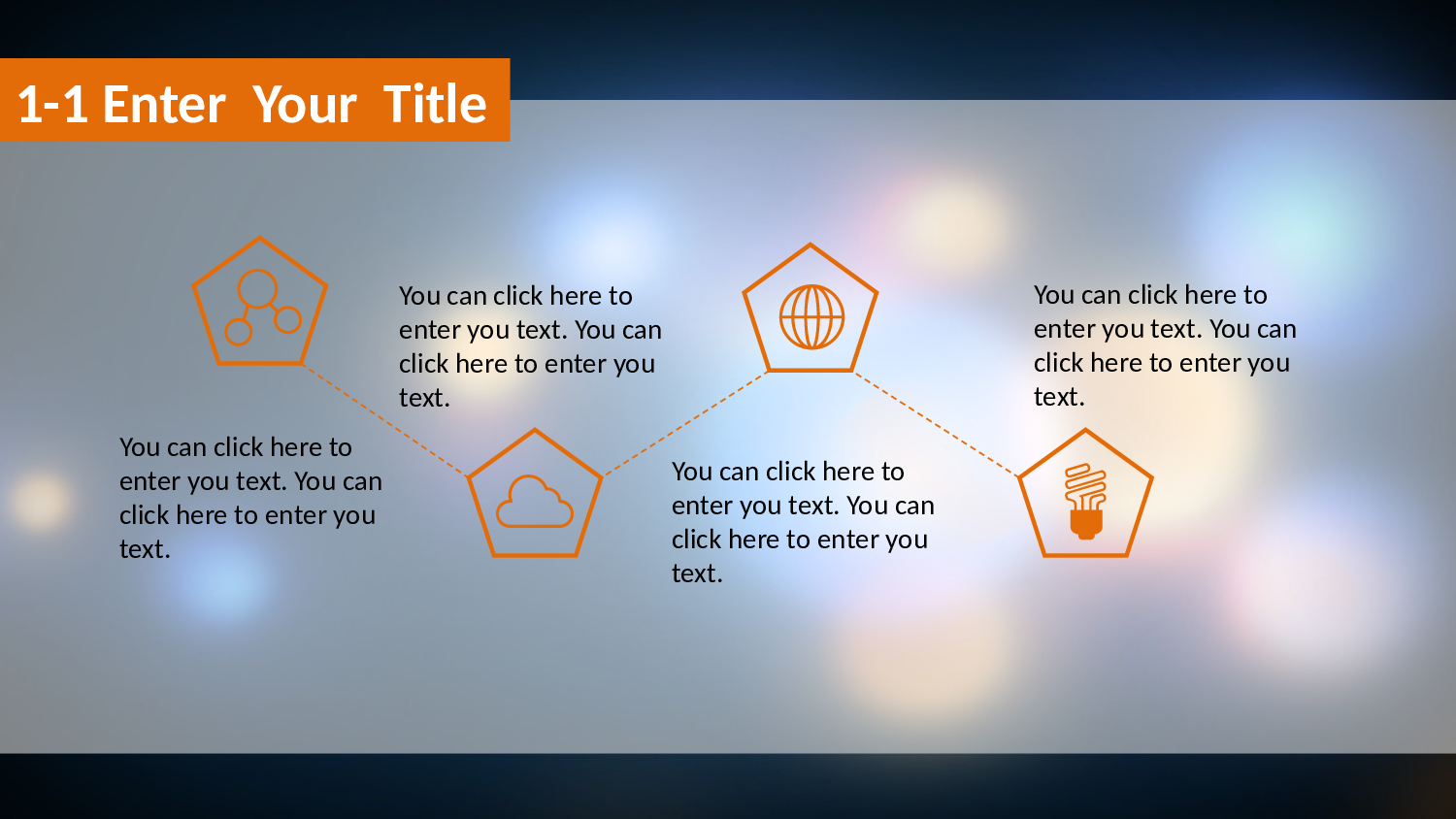 1-1 Enter Your Title

You can click here to enter you text. You can click here to enter you text.

You can click here to enter you text. You can click here to enter you text.

You can click here to enter you text. You can click here to enter you text.

You can click here to enter you text. You can click here to enter you text.